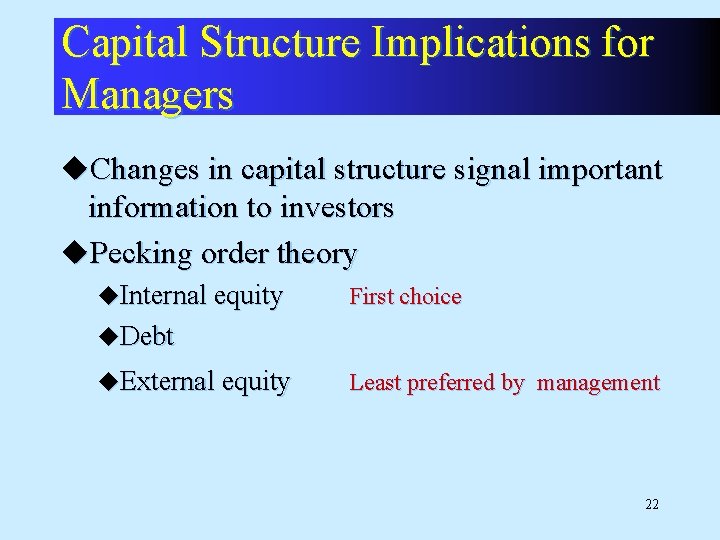 Capital Structure Implications for Managers

◆Changes in capital structure signal important information to investors

◆Pecking order theory

◆Internal equity First choice

◆Debt

◆External equity Least preferred by management

22